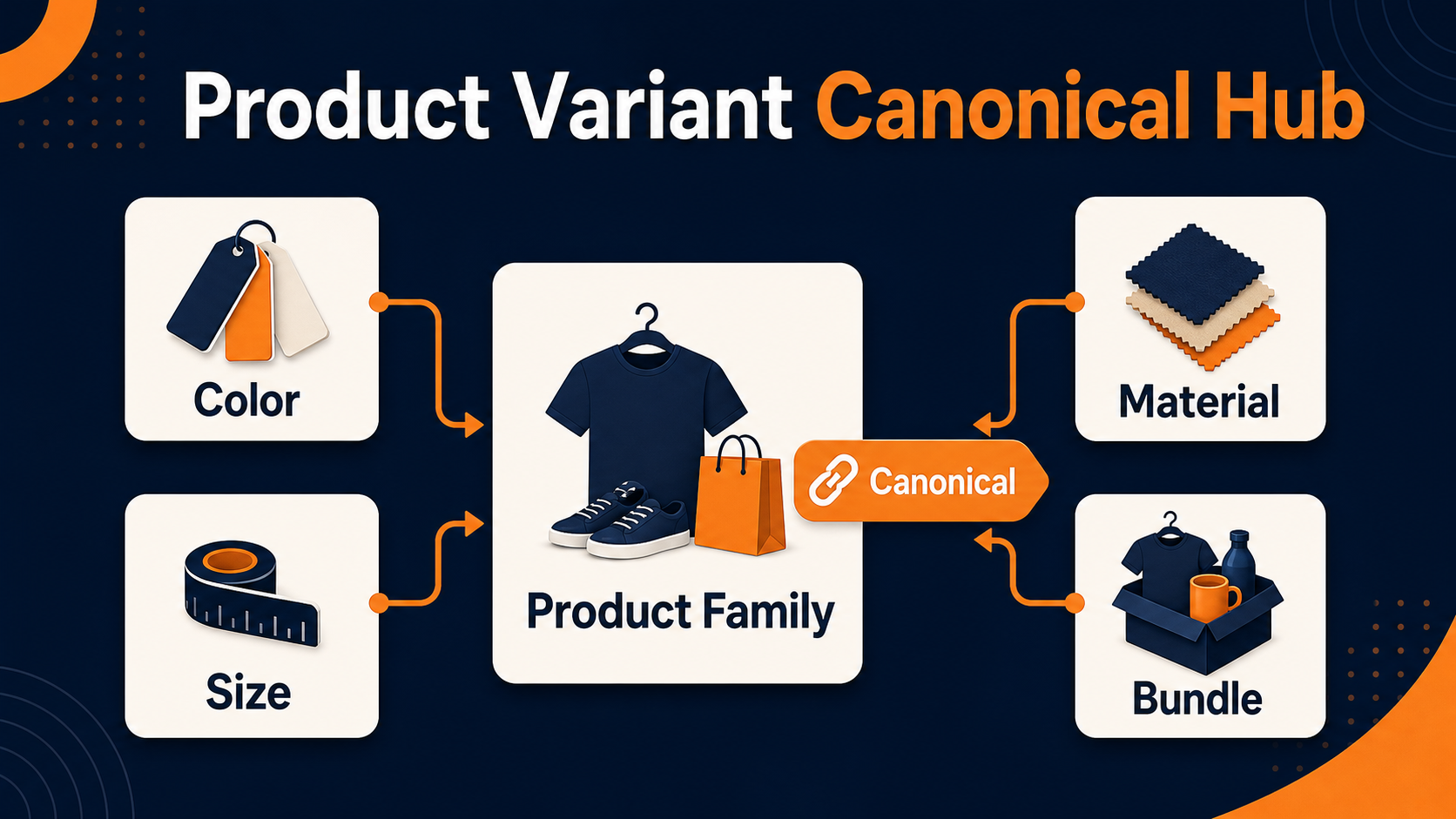 Product Variant Canonical Hub

Color

Size

Product Family

Canonical

Material

Bundle